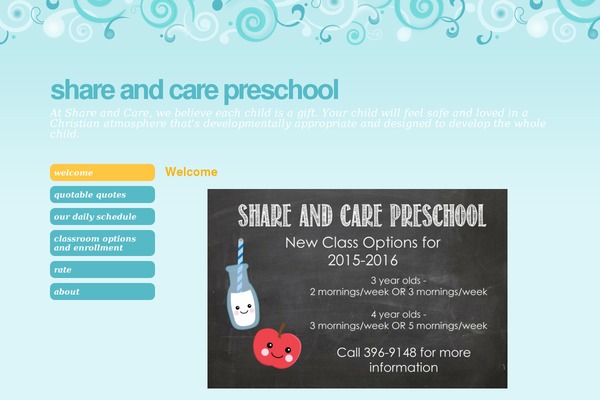 share and care preschool

At Share and Care, we believe each child is a gift. Your child will feel safe and loved in a Christian atmosphere that's developmentally appropriate and designed to develop the whole child.

welcome
quotable quotes
our daily schedule
classroom options and enrollment
rate
about

Welcome

SHARE AND CARE PRESCHOOL
New Class Options for 2015-2016

3 year olds -
2 mornings/week OR 3 mornings/week

4 year olds -
3 mornings/week OR 5 mornings/week

Call 396-9148 for more information